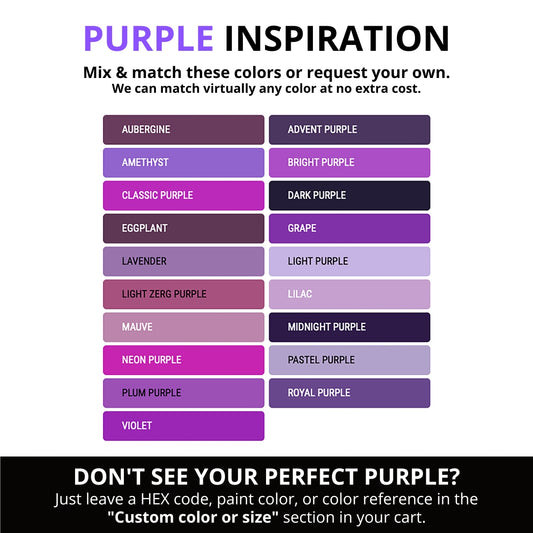 PURPLE INSPIRATION

Mix & match these colors or request your own.
We can match virtually any color at no extra cost.

AUBERGINE
AMETHYST
CLASSIC PURPLE
EGGPLANT
LAVENDER
LIGHT ZERG PURPLE
MAUVE
NEON PURPLE
PLUM PURPLE
VIOLET

ADVENT PURPLE
BRIGHT PURPLE
DARK PURPLE
GRAPE
LIGHT PURPLE
LILAC
MIDNIGHT PURPLE
PASTEL PURPLE
ROYAL PURPLE

DON'T SEE YOUR PERFECT PURPLE?
Just leave a HEX code, paint color, or color reference in the "Custom color or size" section in your cart.